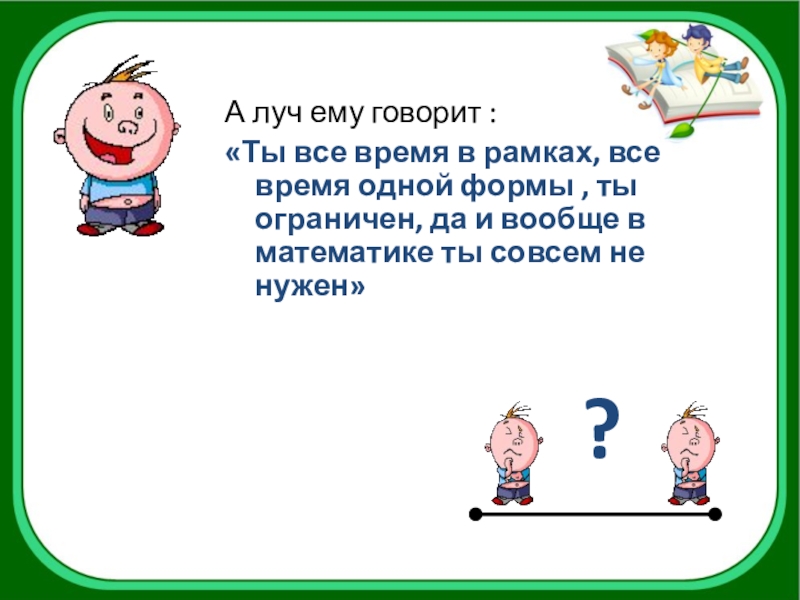 А луч ему говорит :

«Ты все время в рамках, все время одной формы , ты ограничен, да и вообще в математике ты совсем не нужен»

?